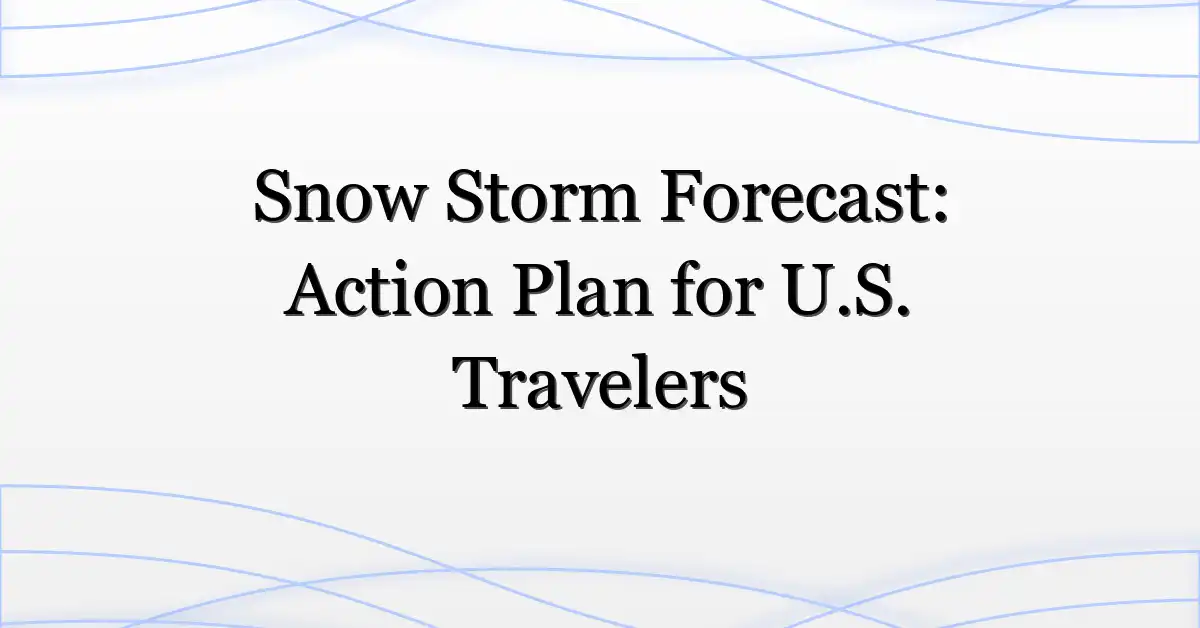 Snow Storm Forecast: Action Plan for U.S. Travelers